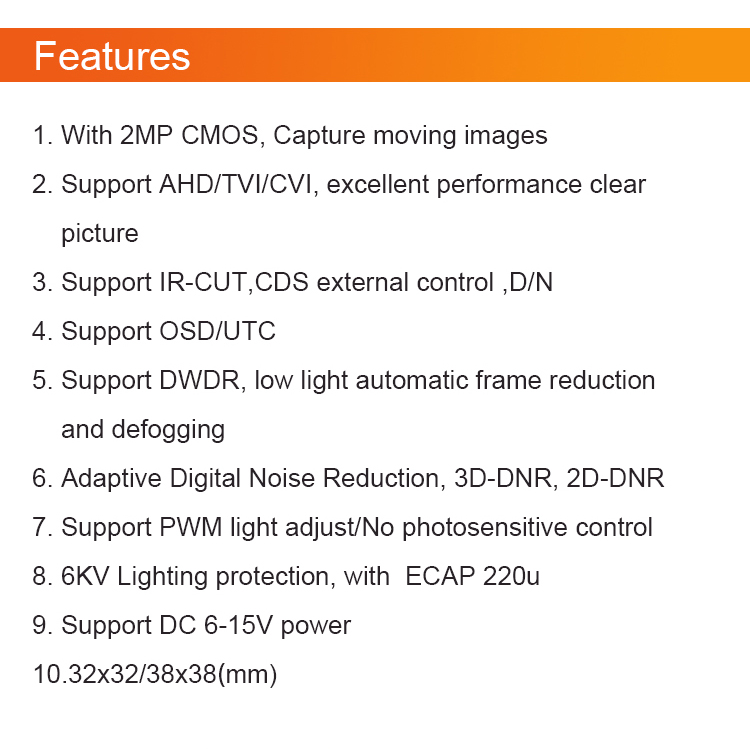 Features

1. With 2MP CMOS, Capture moving images
2. Support AHD/TVI/CVI, excellent performance clear picture
3. Support IR-CUT,CDS external control ,D/N
4. Support OSD/UTC
5. Support DWDR, low light automatic frame reduction and defogging
6. Adaptive Digital Noise Reduction, 3D-DNR, 2D-DNR
7. Support PWM light adjust/No photosensitive control
8. 6KV Lighting protection, with ECAP 220u
9. Support DC 6-15V power
10.32x32/38x38(mm)